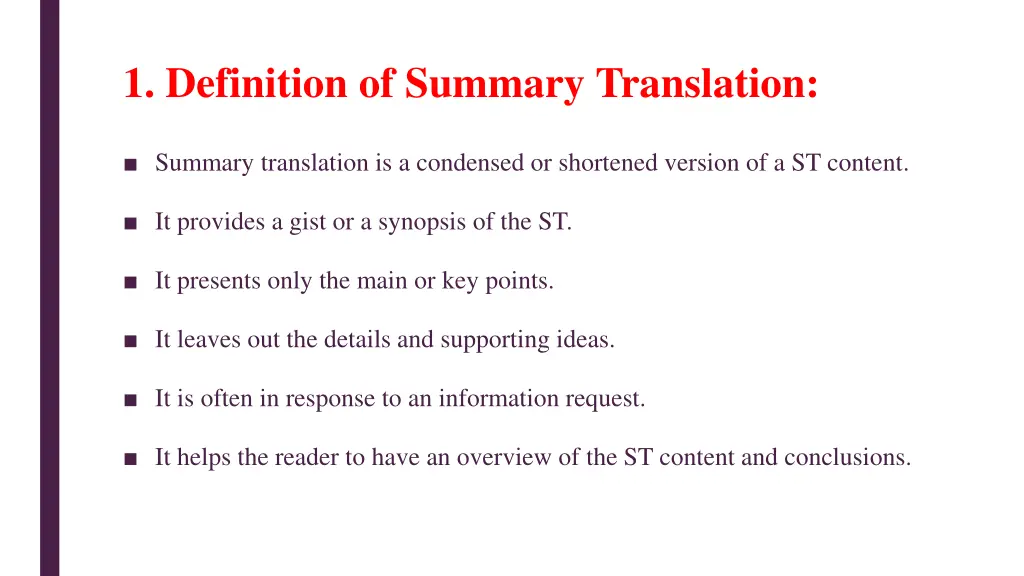 1. Definition of Summary Translation:

■ Summary translation is a condensed or shortened version of a ST content.

■ It provides a gist or a synopsis of the ST.

■ It presents only the main or key points.

■ It leaves out the details and supporting ideas.

■ It is often in response to an information request.

■ It helps the reader to have an overview of the ST content and conclusions.